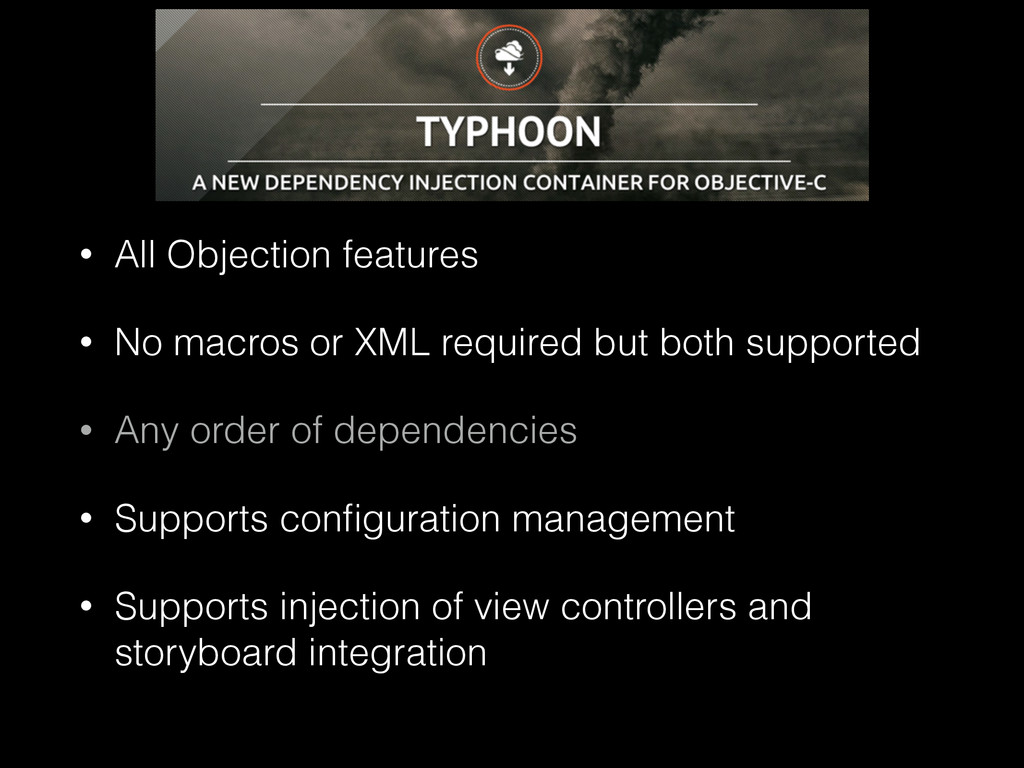 TYPHOON

A NEW DEPENDENCY INJECTION CONTAINER FOR OBJECTIVE-C

• All Objection features

• No macros or XML required but both supported

• Any order of dependencies

• Supports configuration management

• Supports injection of view controllers and storyboard integration